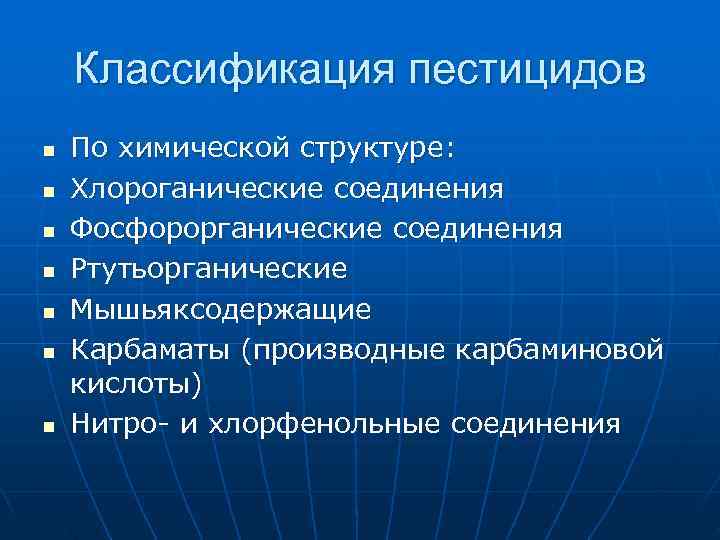 Классификация пестицидов

- По химической структуре:
- Хлороганические соединения
- Фосфорорганические соединения
- Ртутьорганические
- Мышьяксодержащие
- Карбаматы (производные карбаминовой кислоты)
- Нитро- и хлорфенольные соединения